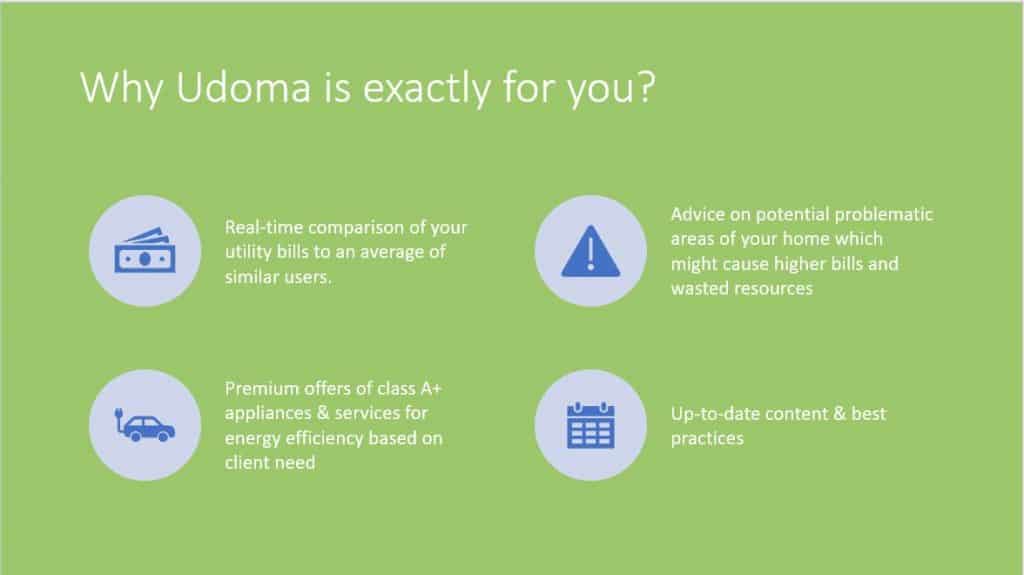 Why Udoma is exactly for you?

Real-time comparison of your utility bills to an average of similar users.

Advice on potential problematic areas of your home which might cause higher bills and wasted resources

Premium offers of class A+ appliances & services for energy efficiency based on client need

Up-to-date content & best practices